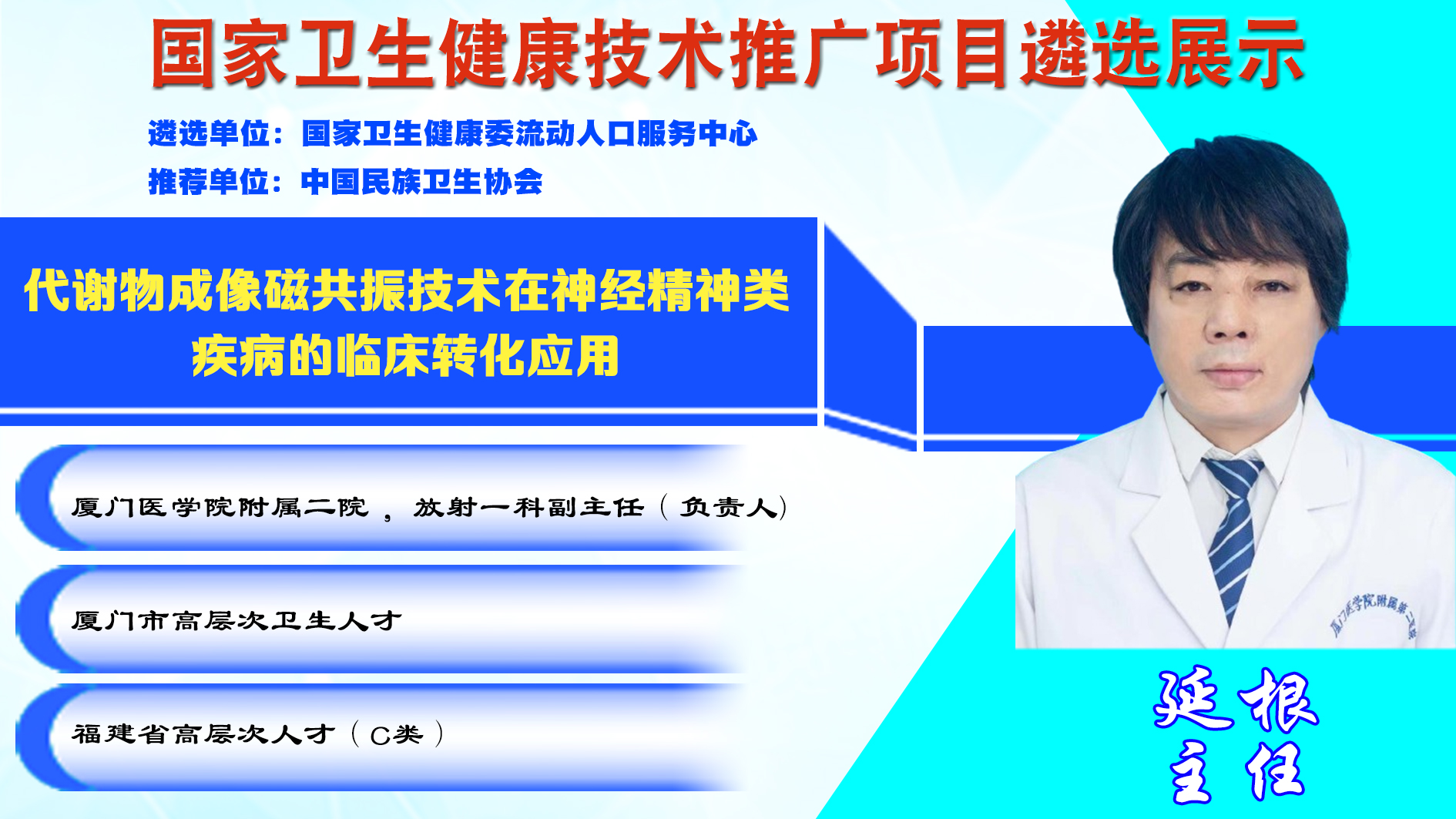 国家卫生健康技术推广项目遴选展示

遴选单位：国家卫生健康委流动人口服务中心

推荐单位：中国民族卫生协会

代谢物成像磁共振技术在神经精神类疾病的临床转化应用

厦门医学院附属二院，放射一科副主任（负责人）

厦门市高层次卫生人才

福建省高层次人才（C类）

厦门医学院附属第二医院

延根
主任